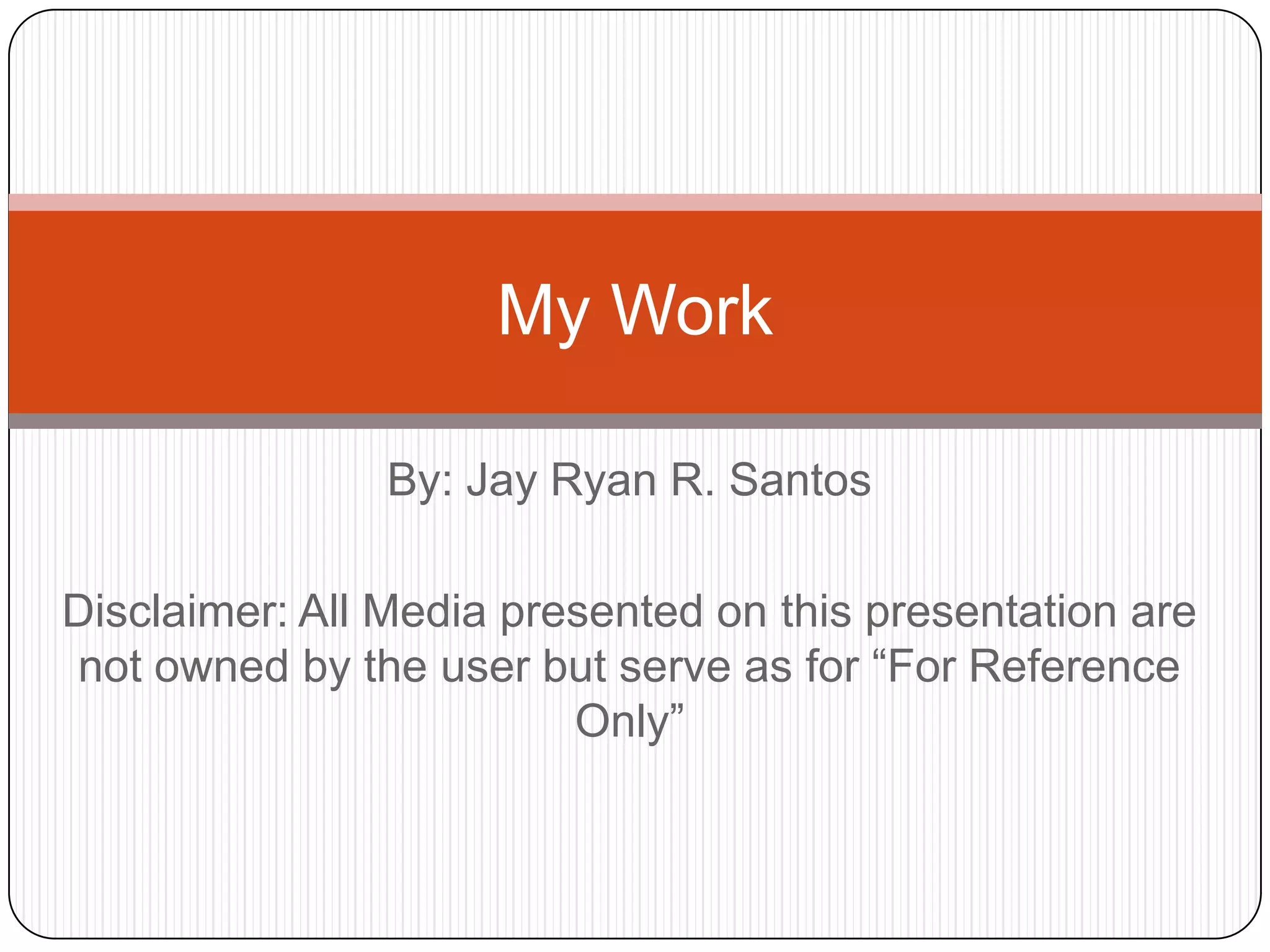 My Work

By: Jay Ryan R. Santos

Disclaimer: All Media presented on this presentation are not owned by the user but serve as for “For Reference Only”